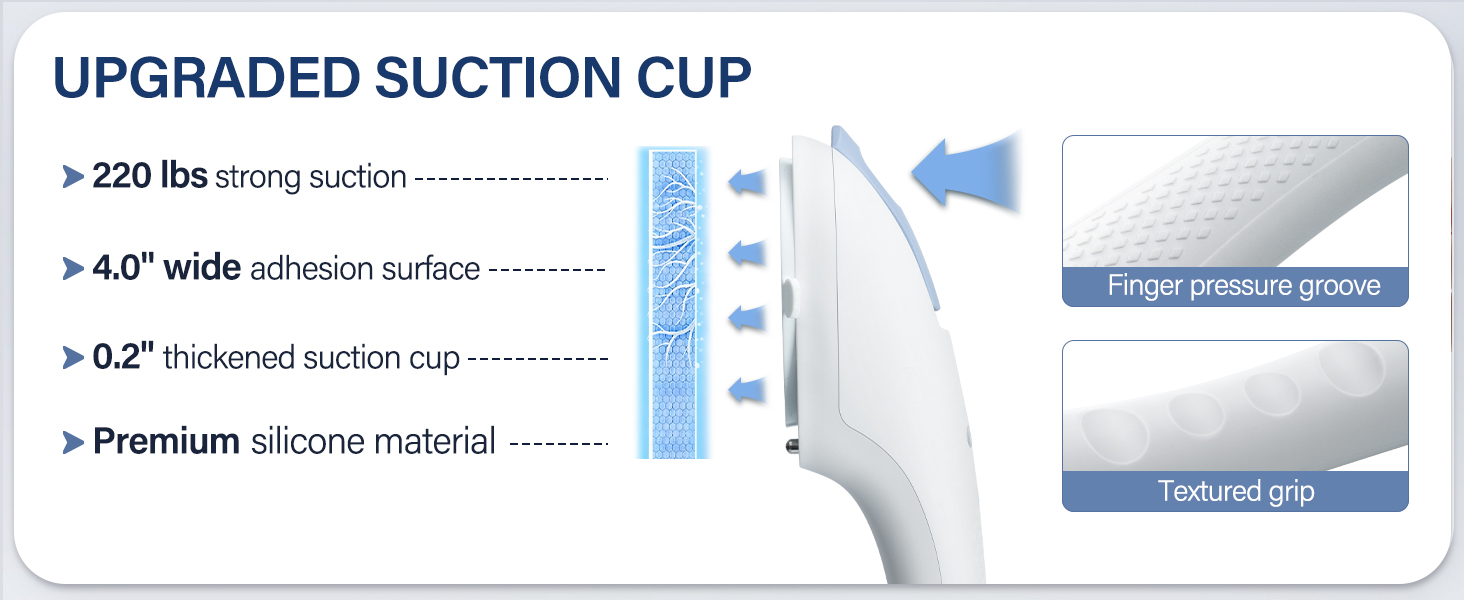 UPGRADED SUCTION CUP

220 lbs strong suction

4.0" wide adhesion surface

0.2" thickened suction cup

Premium silicone material

Finger pressure groove

Textured grip